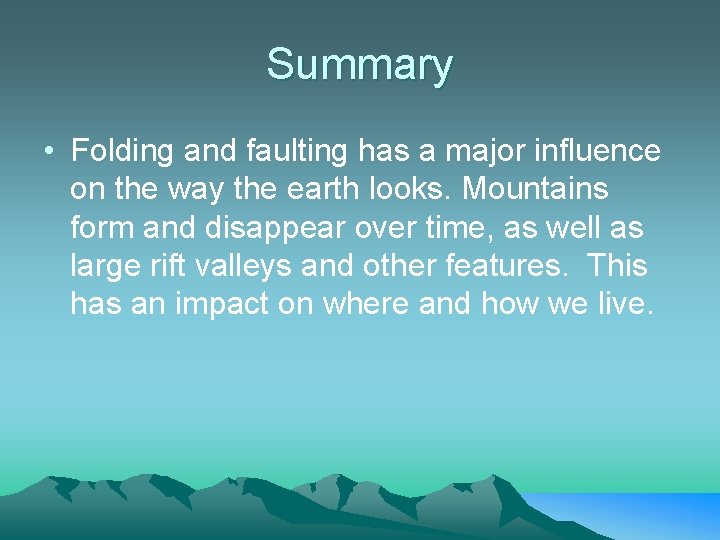 Summary

• Folding and faulting has a major influence on the way the earth looks. Mountains form and disappear over time, as well as large rift valleys and other features.  This has an impact on where and how we live.